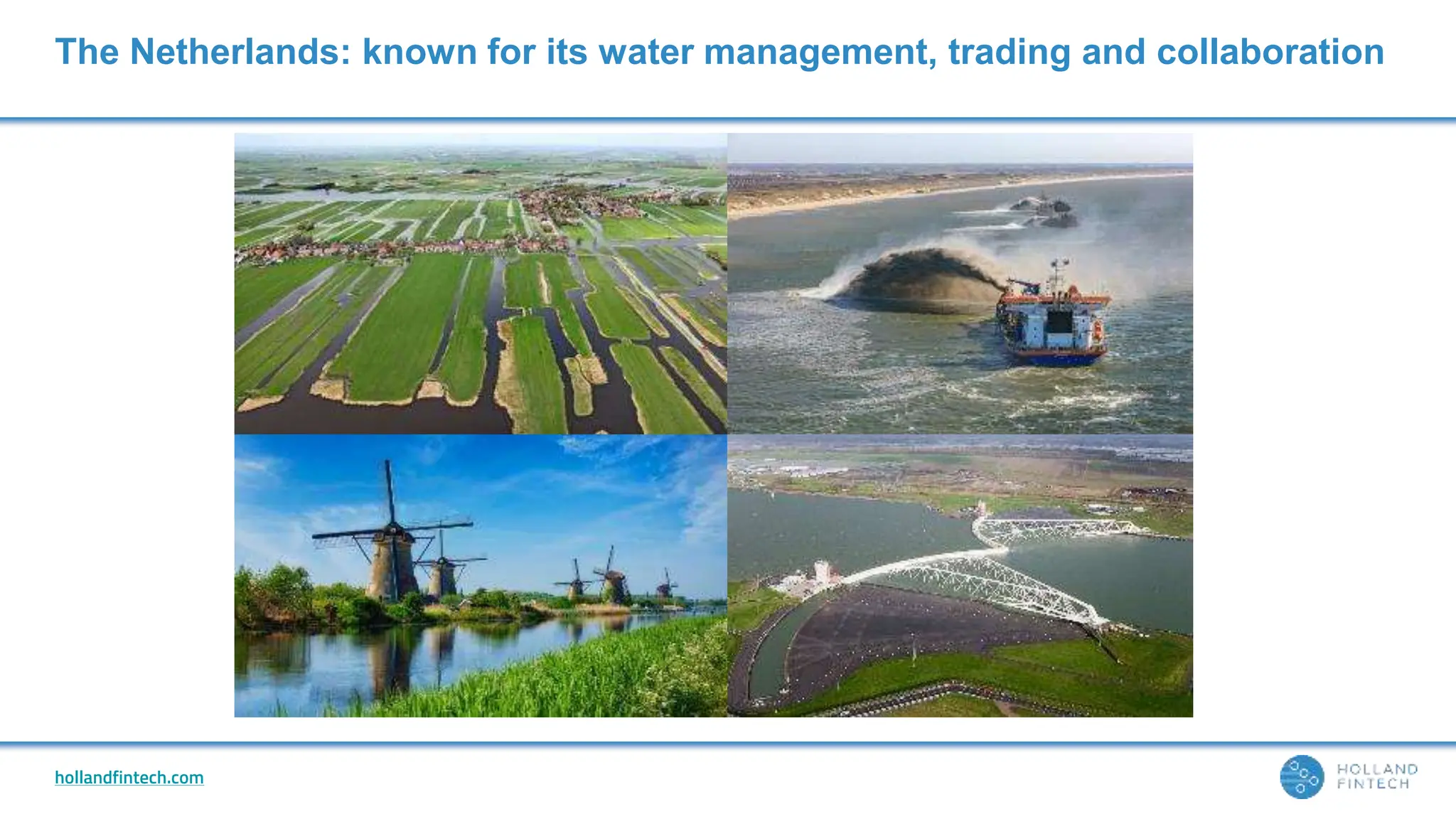 The Netherlands: known for its water management, trading and collaboration

hollandfintech.com

HOLLAND FINTECH